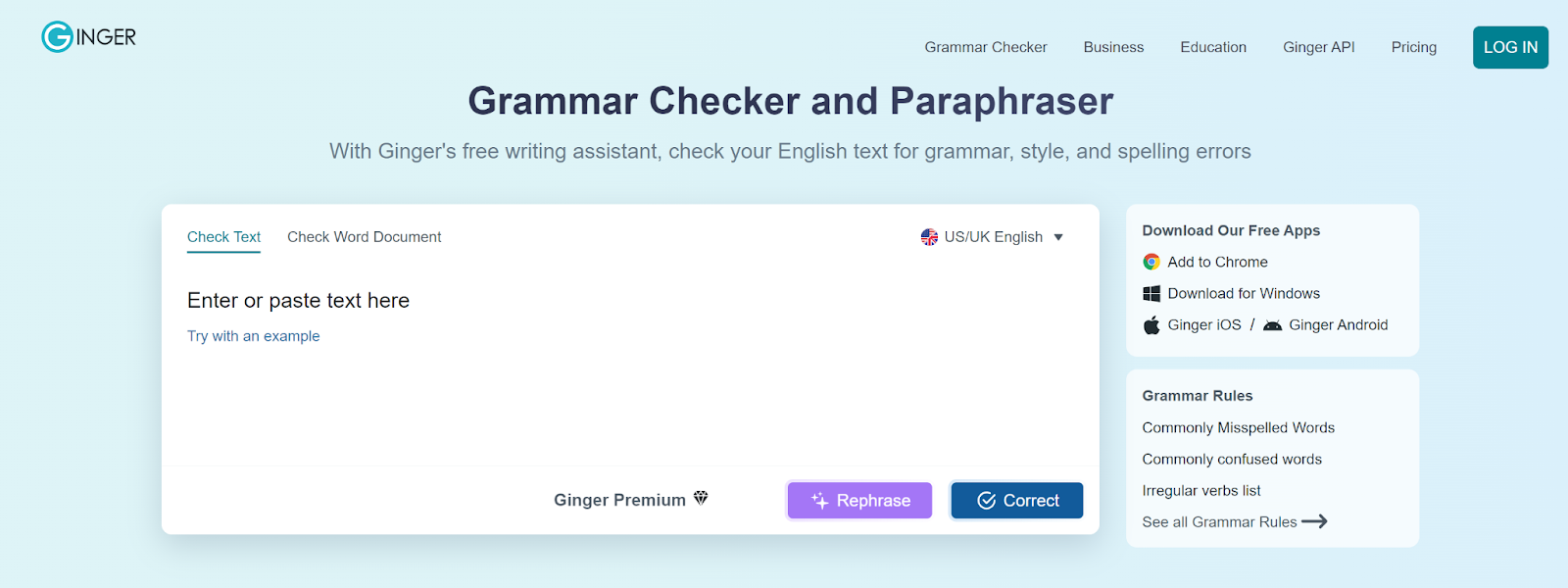 GINGER

Grammar Checker Business Education Ginger API Pricing LOG IN

Grammar Checker and Paraphraser

With Ginger's free writing assistant, check your English text for grammar, style, and spelling errors

Check Text Check Word Document

US/UK English

Enter or paste text here

Try with an example

Ginger Premium

Rephrase

Correct

Download Our Free Apps

Add to Chrome

Download for Windows

Ginger iOS / Ginger Android

Grammar Rules

Commonly Misspelled Words

Commonly confused words

Irregular verbs list

See all Grammar Rules